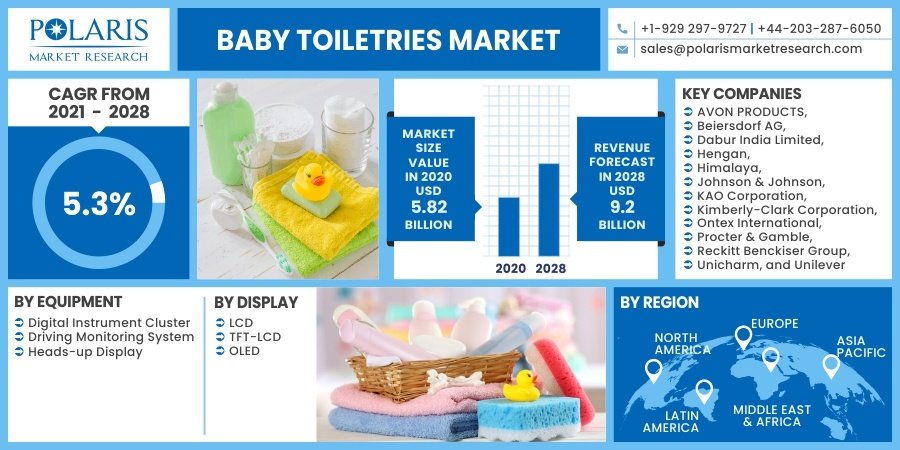 POLARIS
MARKET RESEARCH

BABY TOILETRIES MARKET

+1-929 297-9727 | +44-203-287-6050
sales@polarismarketresearch.com

CAGR FROM 2021 - 2028

5.3%

MARKET SIZE VALUE IN 2020 USD 5.82 BILLION

2020 2028

REVENUE FORECAST IN 2028 USD 9.2 BILLION

KEY COMPANIES
AVON PRODUCTS,
Beiersdorf AG,
Dabur India Limited,
Hengan,
Himalaya,
Johnson & Johnson,
KAO Corporation,
Kimberly-Clark Corporation,
Ontex International,
Procter & Gamble,
Reckitt Benckiser Group,
Unicharm, and Unilever

BY EQUIPMENT
Digital Instrument Cluster
Driving Monitoring System
Heads-up Display

BY DISPLAY
LCD
TFT-LCD
OLED

BY REGION
NORTH AMERICA
EUROPE
ASIA PACIFIC
LATIN AMERICA
MIDDLE EAST & AFRICA